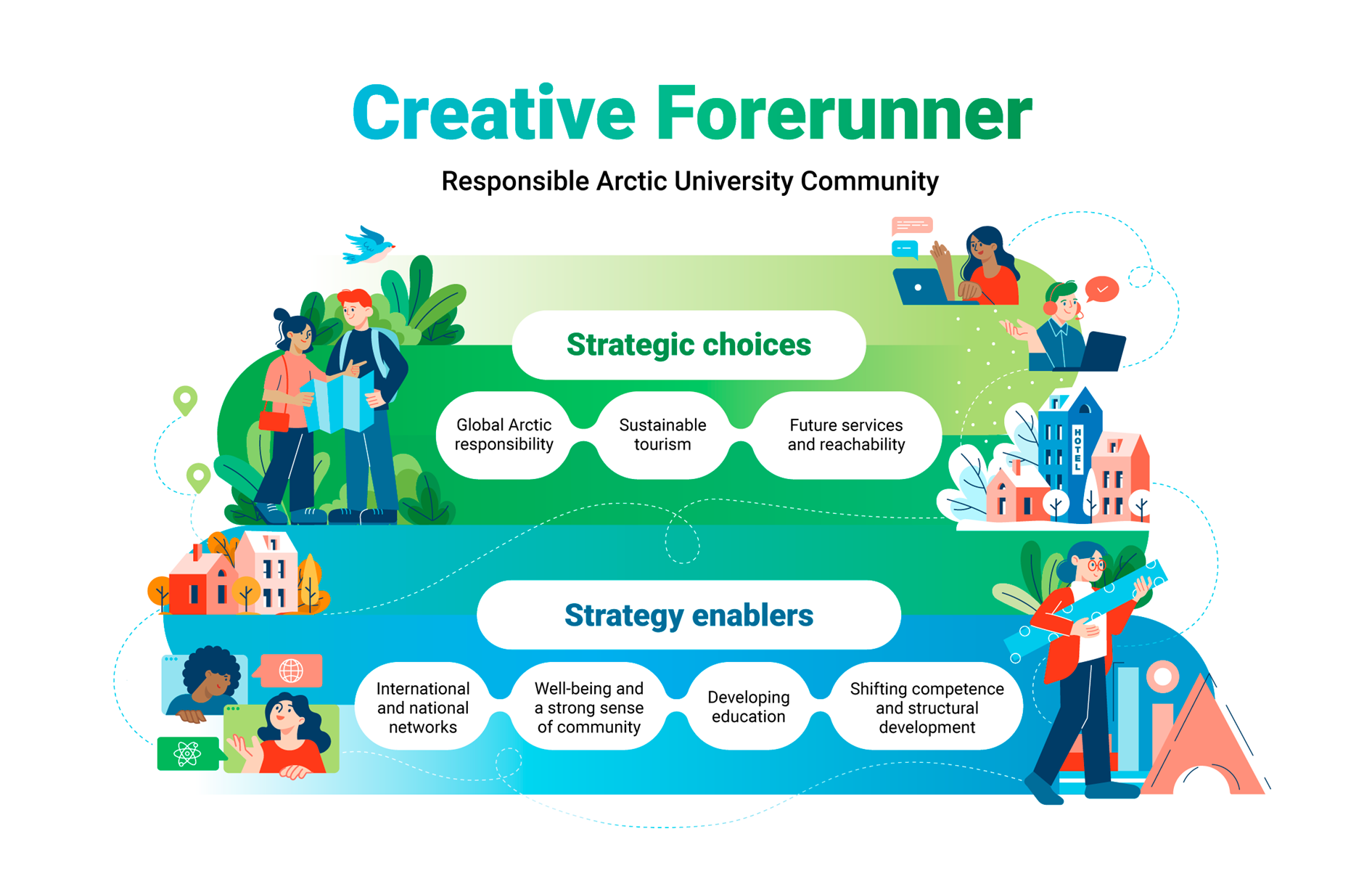 Creative Forerunner

Responsible Arctic University Community

Strategic choices

Global Arctic responsibility

Sustainable tourism

Future services and reachability

HOTEL

Strategy enablers

International and national networks

Well-being and a strong sense of community

Developing education

Shifting competence and structural development